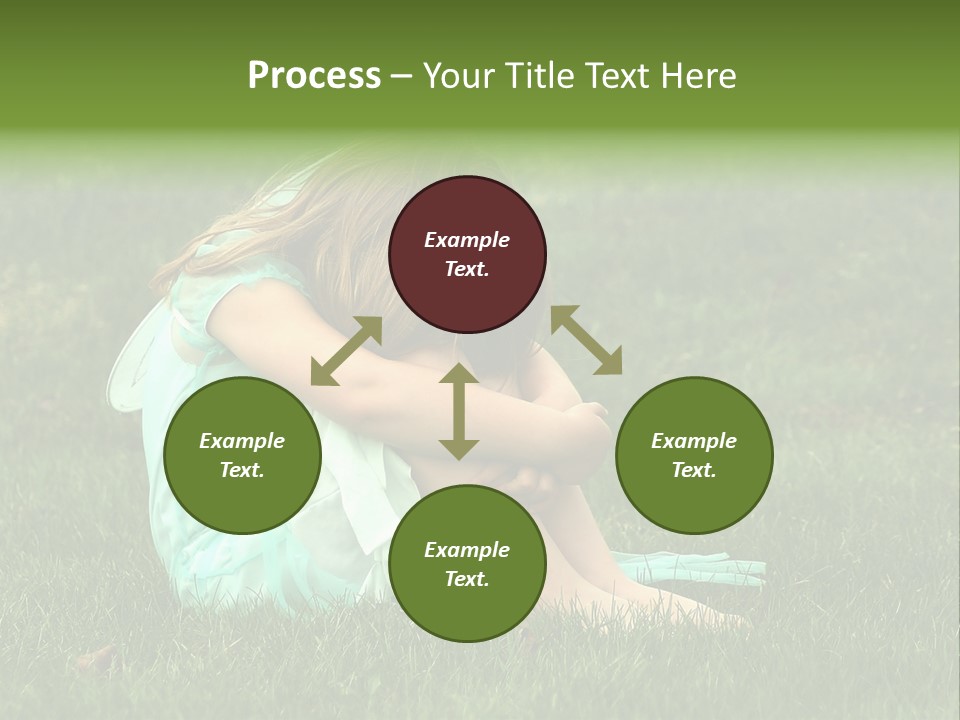 Process – Your Title Text Here

Example Text.

Example Text.

Example Text.

Example Text.